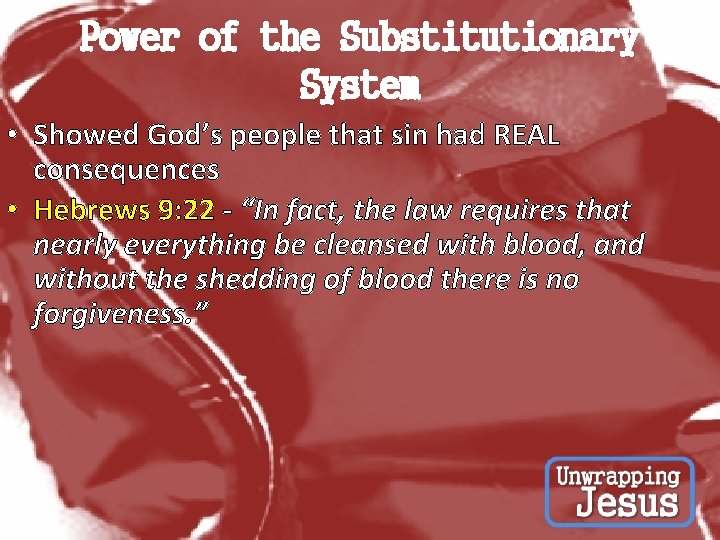 Power of the Substitutionary System

• Showed God's people that sin had REAL consequences
• Hebrews 9:22 - "In fact, the law requires that nearly everything be cleansed with blood, and without the shedding of blood there is no forgiveness."

Unwrapping Jesus